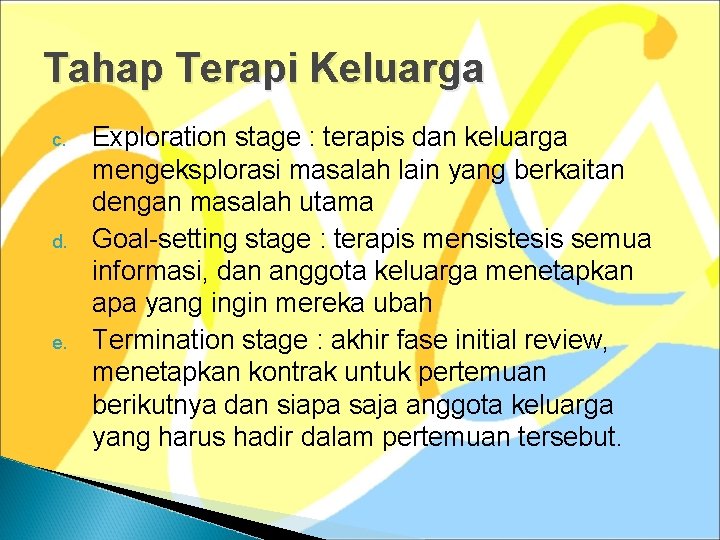 Tahap Terapi Keluarga

c. Exploration stage : terapis dan keluarga mengeksplorasi masalah lain yang berkaitan dengan masalah utama

d. Goal-setting stage : terapis mensistesis semua informasi, dan anggota keluarga menetapkan apa yang ingin mereka ubah

e. Termination stage : akhir fase initial review, menetapkan kontrak untuk pertemuan berikutnya dan siapa saja anggota keluarga yang harus hadir dalam pertemuan tersebut.